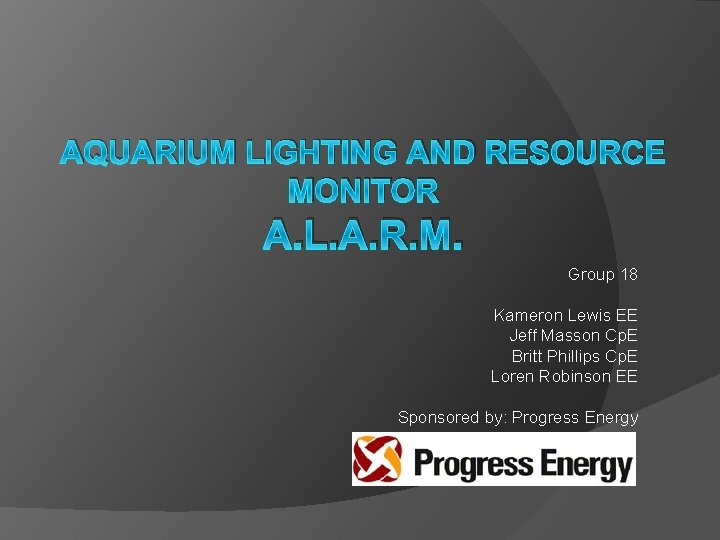 AQUARIUM LIGHTING AND RESOURCE MONITOR
A.L.A.R.M.

Group 18

Kameron Lewis EE
Jeff Masson CpE
Britt Phillips CpE
Loren Robinson EE

Sponsored by: Progress Energy

Progress Energy